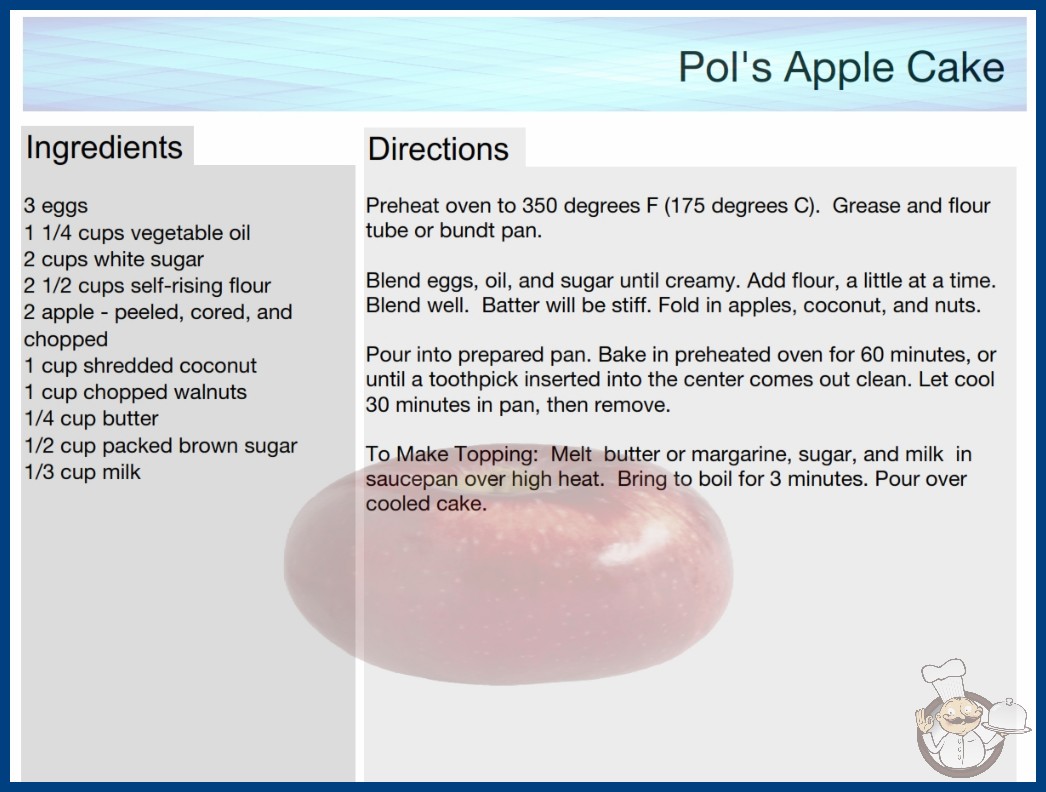 Pol's Apple Cake

Ingredients

3 eggs
1 1/4 cups vegetable oil
2 cups white sugar
2 1/2 cups self-rising flour
2 apple - peeled, cored, and chopped
1 cup shredded coconut
1 cup chopped walnuts
1/4 cup butter
1/2 cup packed brown sugar
1/3 cup milk

Directions

Preheat oven to 350 degrees F (175 degrees C). Grease and flour tube or bundt pan.

Blend eggs, oil, and sugar until creamy. Add flour, a little at a time. Blend well. Batter will be stiff. Fold in apples, coconut, and nuts.

Pour into prepared pan. Bake in preheated oven for 60 minutes, or until a toothpick inserted into the center comes out clean. Let cool 30 minutes in pan, then remove.

To Make Topping: Melt butter or margarine, sugar, and milk in saucepan over high heat. Bring to boil for 3 minutes. Pour over cooled cake.